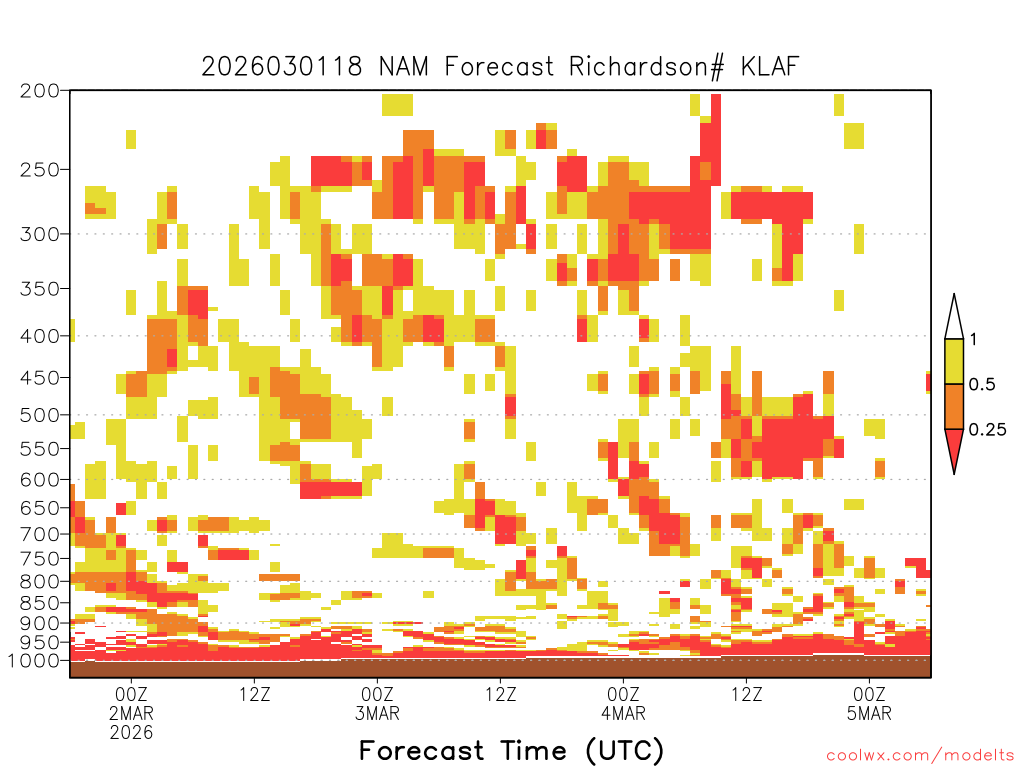 2026030118 NAM Forecast Richardson# KLAF

200
250
300
350
400
450
500
550
600
650
700
750
800
850
900
950
1000

1
0.5
0.25

00Z
2MAR
2026
12Z
00Z
3MAR
12Z
00Z
4MAR
12Z
00Z
5MAR

Forecast Time (UTC)

coolwx.com/modelts